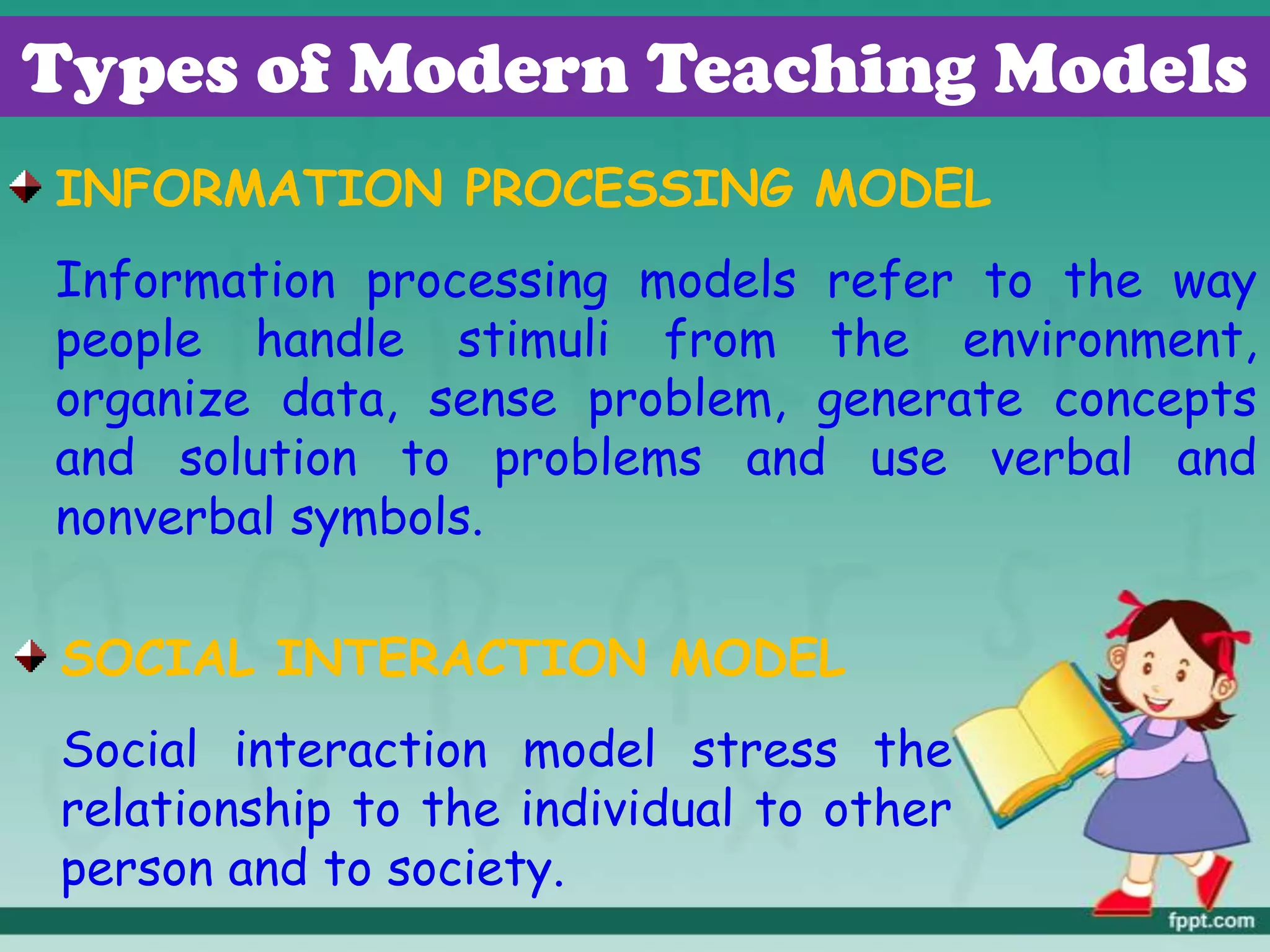 Types of Modern Teaching Models

INFORMATION PROCESSING MODEL

Information processing models refer to the way people handle stimuli from the environment, organize data, sense problem, generate concepts and solution to problems and use verbal and nonverbal symbols.

SOCIAL INTERACTION MODEL

Social interaction model stress the relationship to the individual to other person and to society.

fppt.com